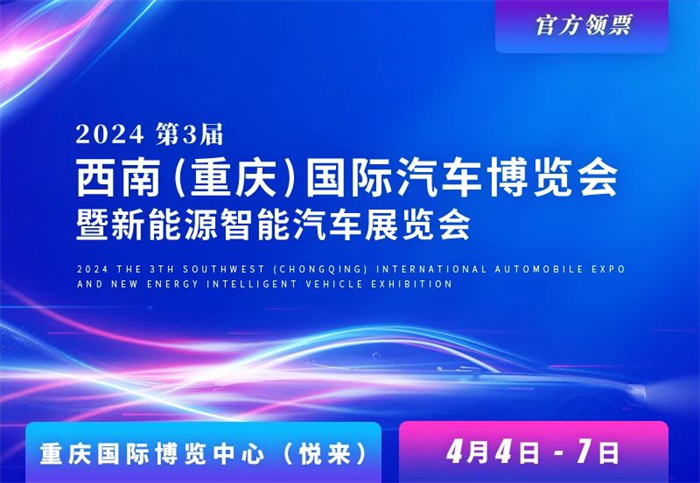 官方领票

2024 第3届
西南(重庆)国际汽车博览会
暨新能源智能汽车展览会

2024 THE 3TH SOUTHWEST (CHONGQING) INTERNATIONAL AUTOMOBILE EXPO AND NEW ENERGY INTELLIGENT VEHICLE EXHIBITION

重庆国际博览中心(悦来)

4月4日 - 7日